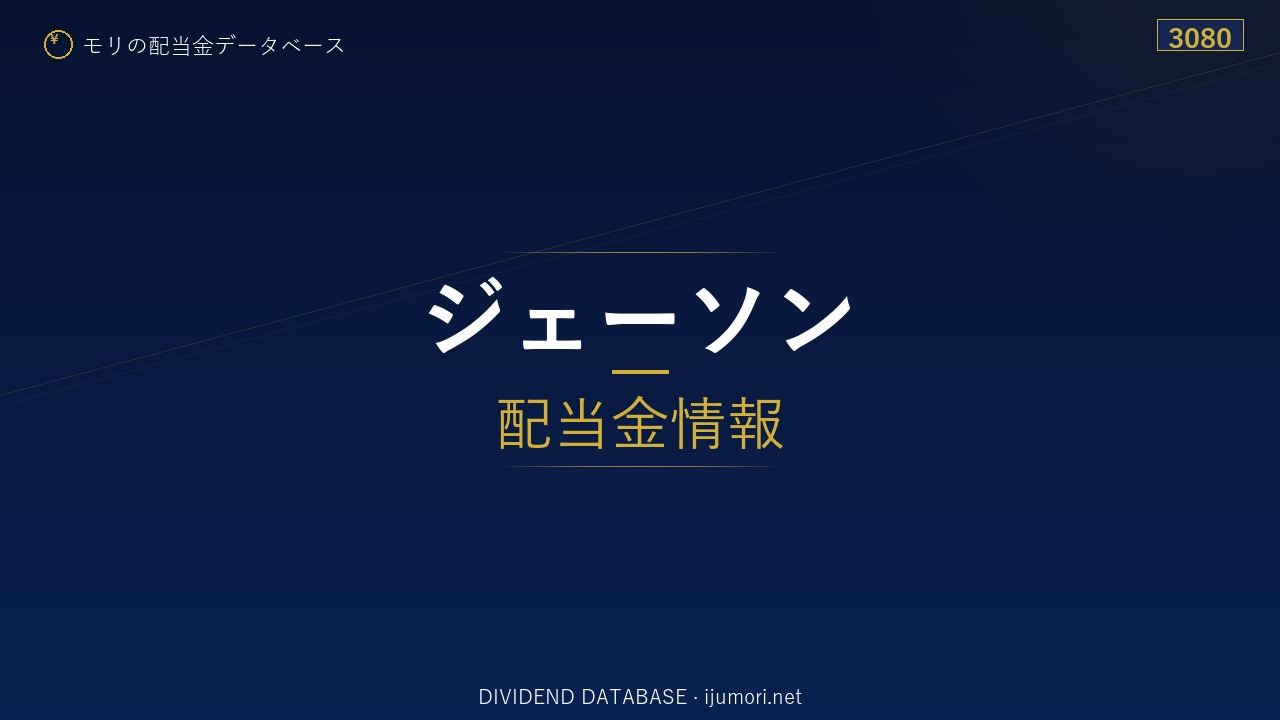 ¥ モリの配当金データベース

3080

ジェーソン

配当金情報

DIVIDEND DATABASE · ijumori.net